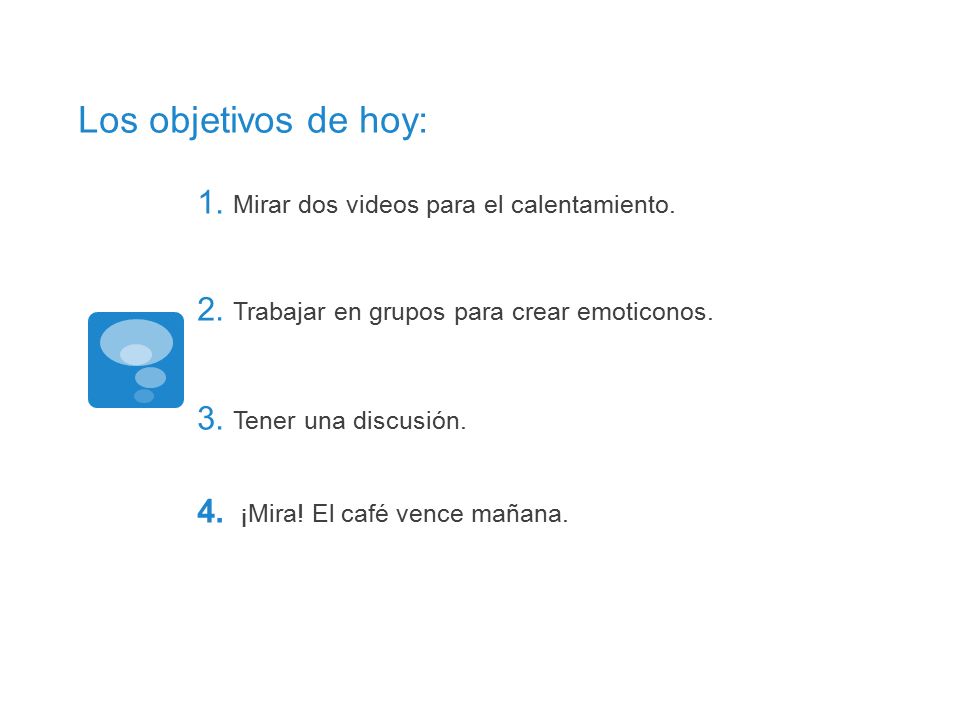 Los objetivos de hoy:

1. Mirar dos videos para el calentamiento.

2. Trabajar en grupos para crear emoticonos.

3. Tener una discusión.

4. ¡Mira! El café vence mañana.